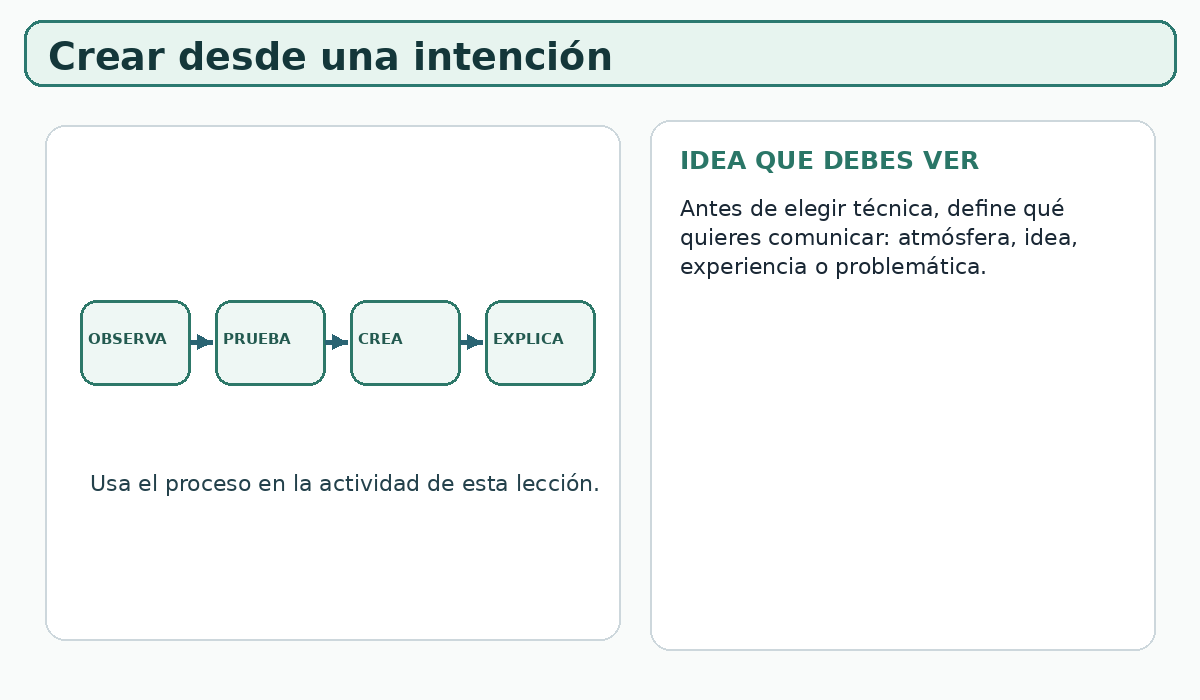 Crear desde una intención

OBSERVA
PRUEBA
CREA
EXPLICA

Usa el proceso en la actividad de esta lección.

IDEA QUE DEBES VER

Antes de elegir técnica, define qué quieres comunicar: atmósfera, idea, experiencia o problemática.